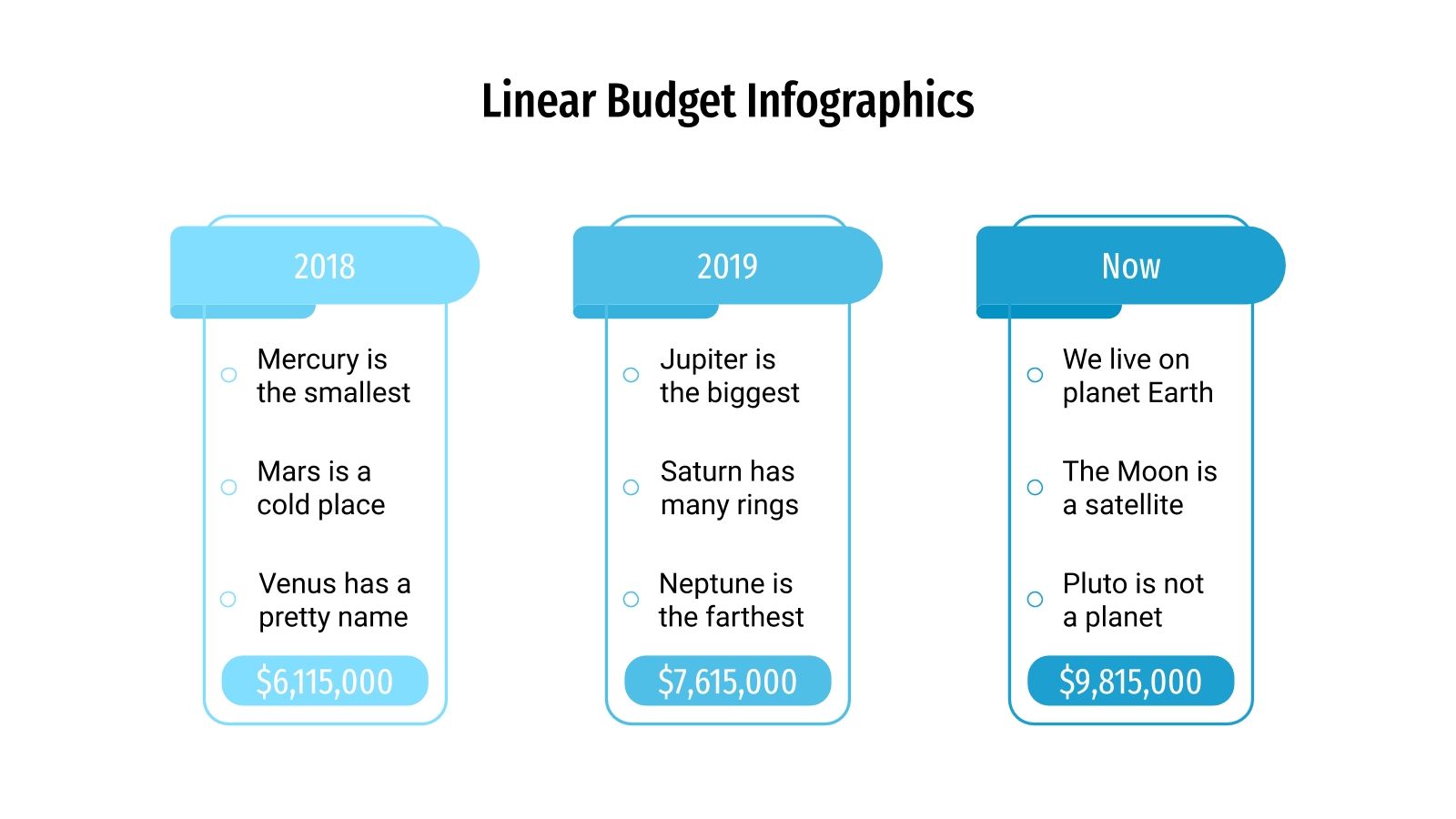 Linear Budget Infographics

2018

Mercury is the smallest

Mars is a cold place

Venus has a pretty name

\$6,115,000

2019

Jupiter is the biggest

Saturn has many rings

Neptune is the farthest

\$7,615,000

Now

We live on planet Earth

The Moon is a satellite

Pluto is not a planet

\$9,815,000